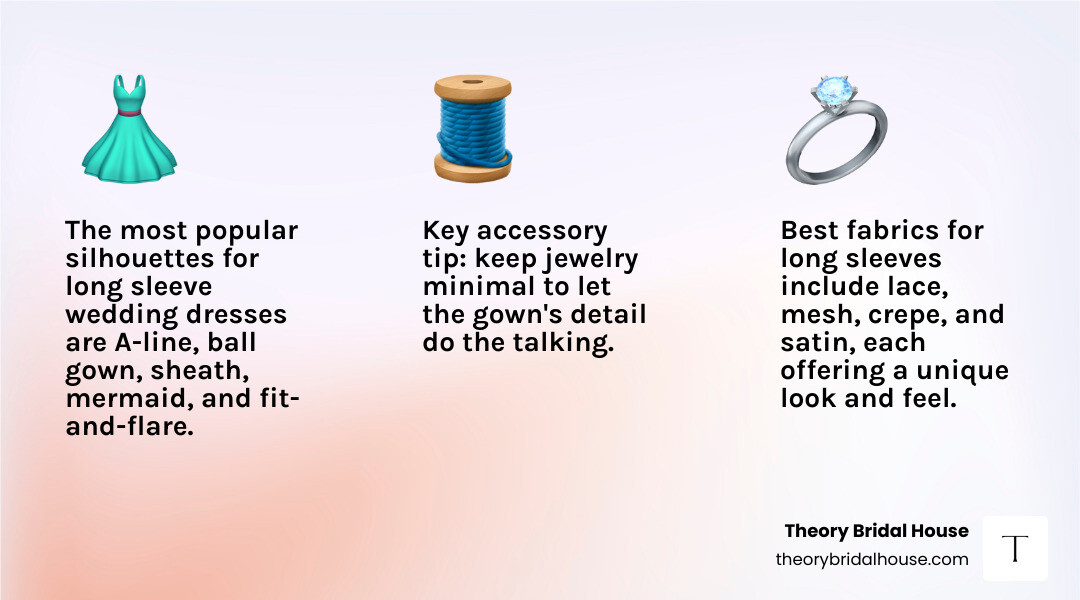 The most popular silhouettes for long sleeve wedding dresses are A-line, ball gown, sheath, mermaid, and fit-and-flare.

Key accessory tip: keep jewelry minimal to let the gown's detail do the talking.

Best fabrics for long sleeves include lace, mesh, crepe, and satin, each offering a unique look and feel.

Theory Bridal House
theorybridalhouse.com

T